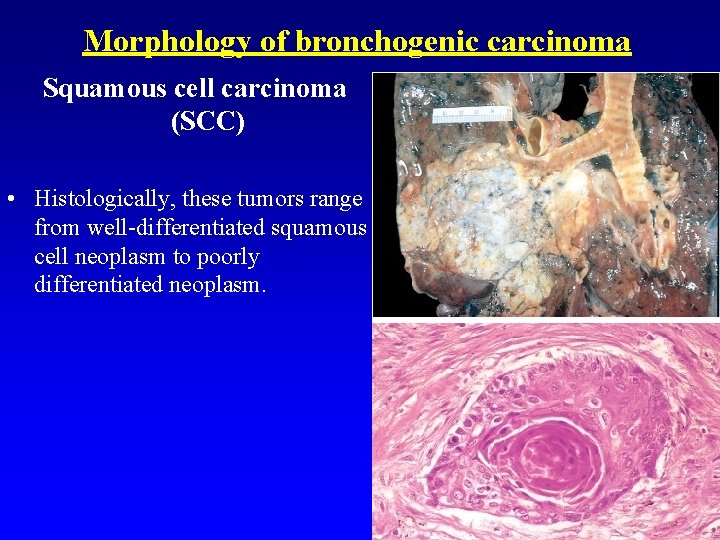 Morphology of bronchogenic carcinoma

Squamous cell carcinoma (SCC)

• Histologically, these tumors range from well-differentiated squamous cell neoplasm to poorly differentiated neoplasm.